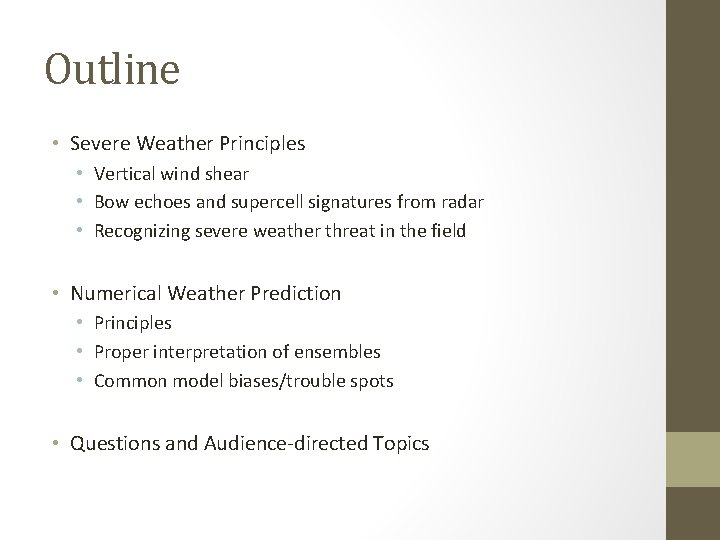 Outline

• Severe Weather Principles
  • Vertical wind shear
  • Bow echoes and supercell signatures from radar
  • Recognizing severe weather threat in the field

• Numerical Weather Prediction
  • Principles
  • Proper interpretation of ensembles
  • Common model biases/trouble spots

• Questions and Audience-directed Topics